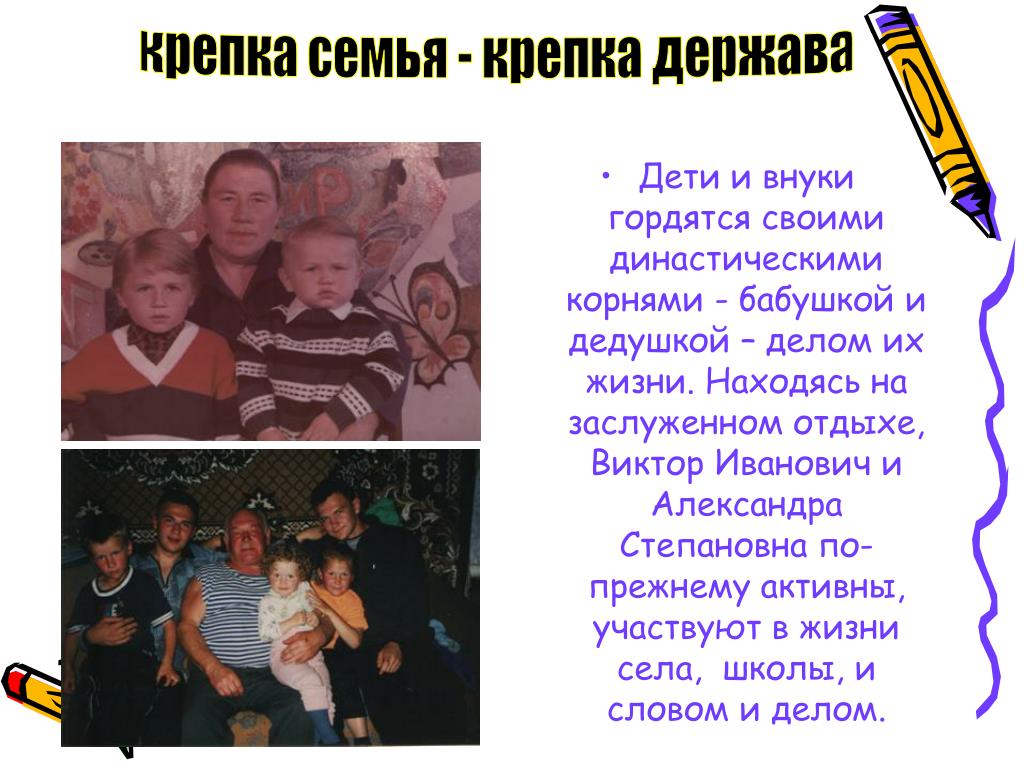 Крепка семья - крепка держава

• Дети и внуки гордятся своими династическими корнями - бабушкой и дедушкой – делом их жизни. Находясь на заслуженном отдыхе, Виктор Иванович и Александра Степановна по-прежнему активны, участвуют в жизни села, школы, и словом и делом.